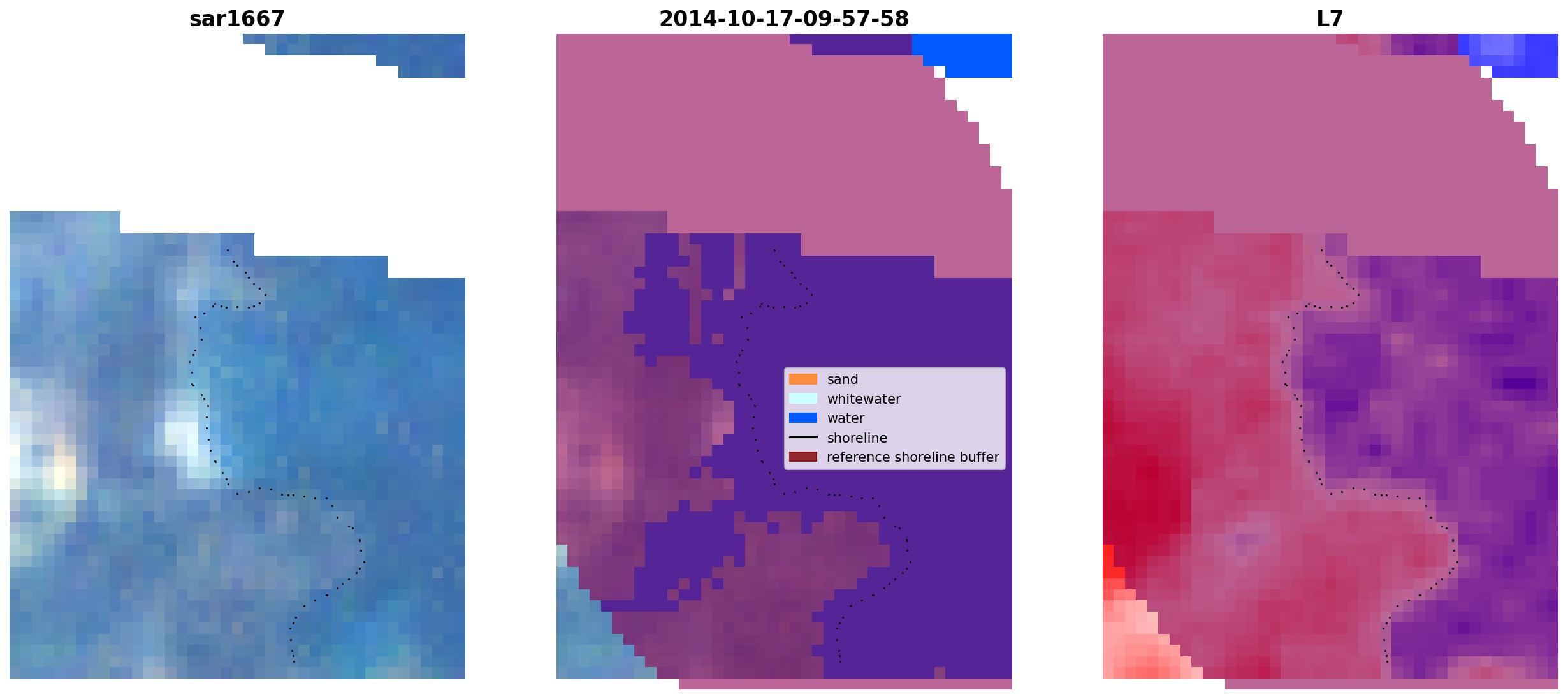 sar1667

2014-10-17-09-57-58

sand
whitewater
water
shoreline
reference shoreline buffer

L7